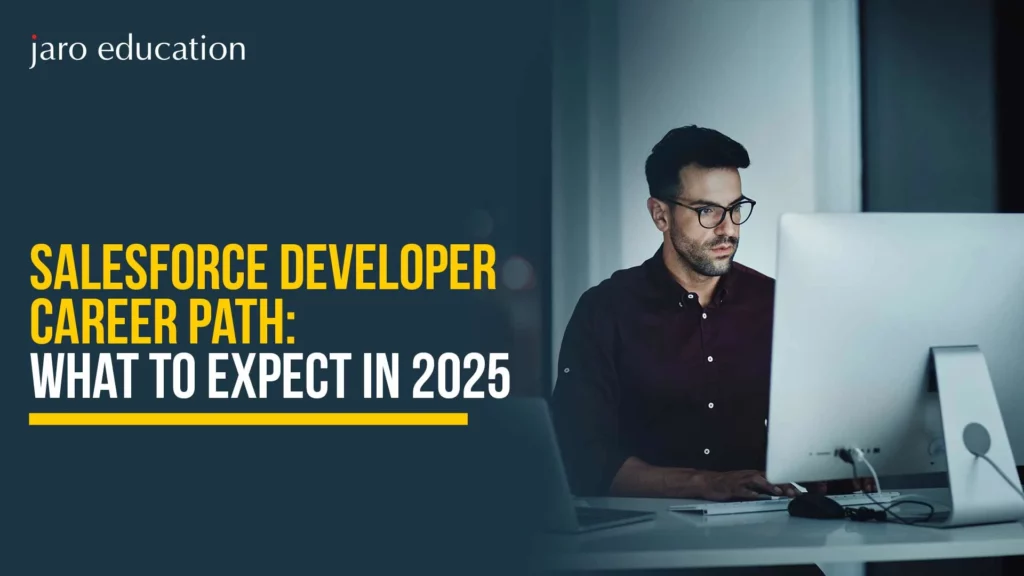 jaro education

SALESFORCE DEVELOPER CAREER PATH: WHAT TO EXPECT IN 2025